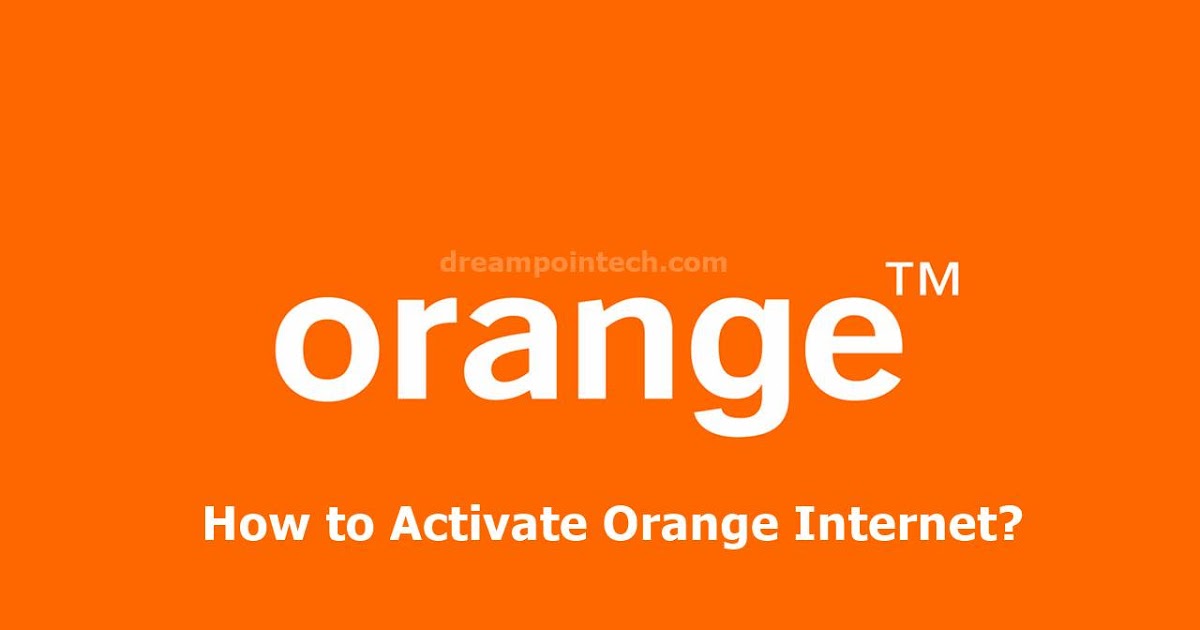 dreampointech.com

orange™

How to Activate Orange Internet?